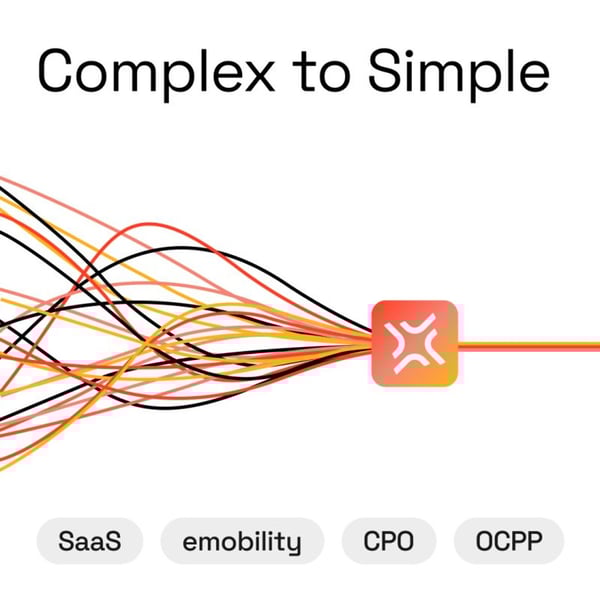 Complex to Simple

SaaS

emobility

CPO

OCPP